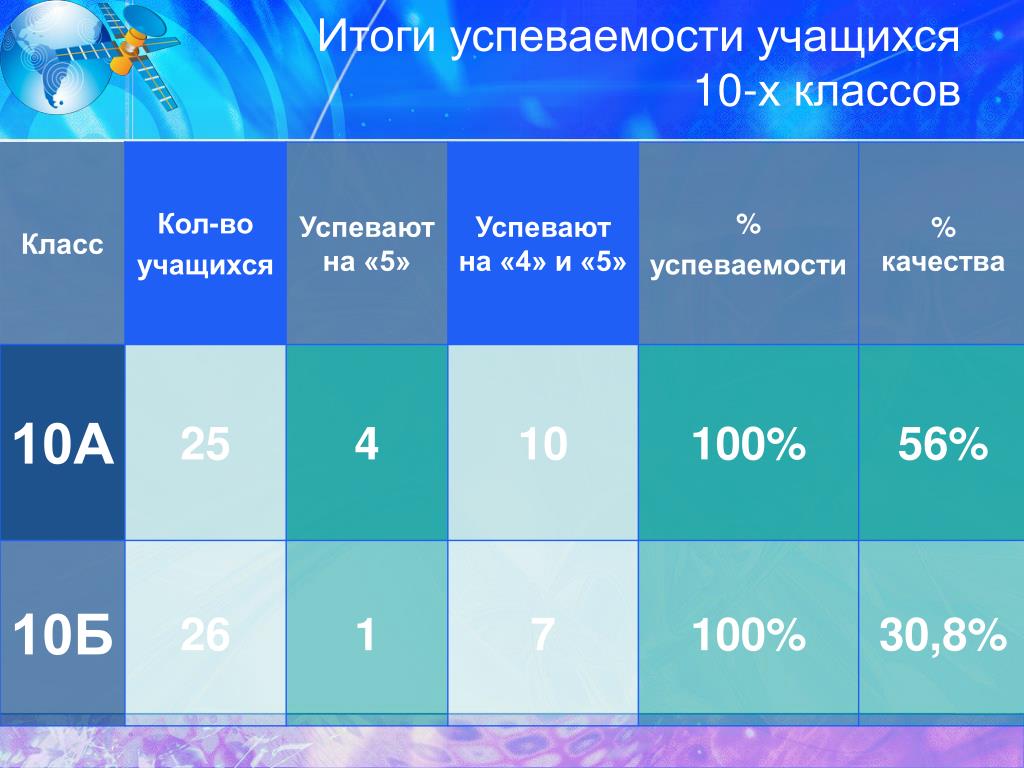 Итоги успеваемости учащихся
10-х классов

| Класс | Кол-во учащихся | Успевают на «5» | Успевают на «4» и «5» | % успеваемости | % качества |
|---|---|---|---|---|---|
| 10А | 25 | 4 | 10 | 100% | 56% |
| 10Б | 26 | 1 | 7 | 100% | 30,8% |